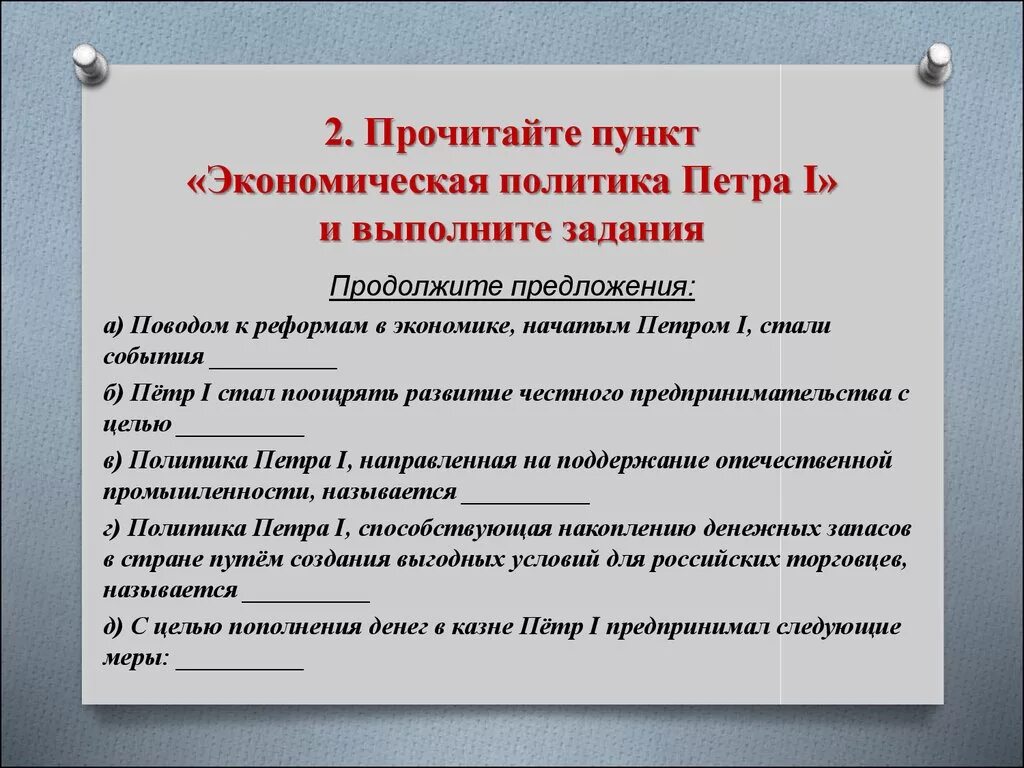 2. Прочитайте пункт «Экономическая политика Петра I» и выполните задания

Продолжите предложения:

а) Поводом к реформам в экономике, начатым Петром I, стали события __________

б) Пётр I стал поощрять развитие честного предпринимательства с целью __________

в) Политика Петра I, направленная на поддержание отечественной промышленности, называется __________

г) Политика Петра I, способствующая накоплению денежных запасов в стране путём создания выгодных условий для российских торговцев, называется __________

д) С целью пополнения денег в казне Пётр I предпринимал следующие меры: __________